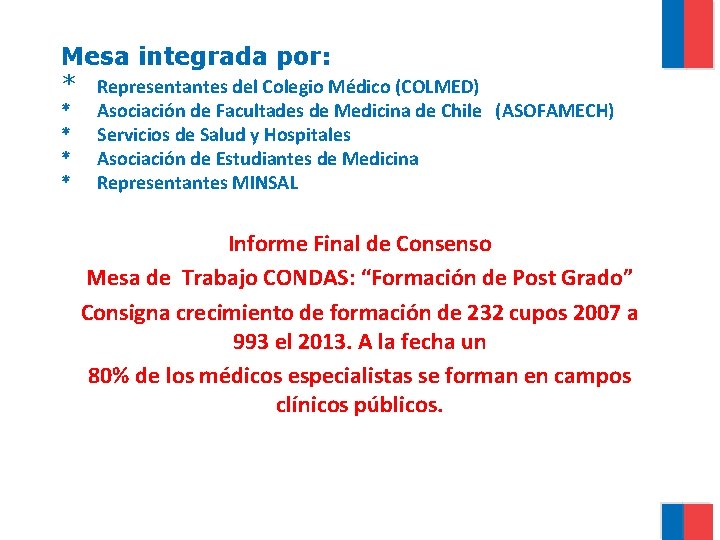 Mesa integrada por:
* Representantes del Colegio Médico (COLMED)
* Asociación de Facultades de Medicina de Chile (ASOFAMECH)
* Servicios de Salud y Hospitales
* Asociación de Estudiantes de Medicina
* Representantes MINSAL

Informe Final de Consenso

Mesa de Trabajo CONDAS: “Formación de Post Grado”

Consigna crecimiento de formación de 232 cupos 2007 a 993 el 2013. A la fecha un

80% de los médicos especialistas se forman en campos clínicos públicos.